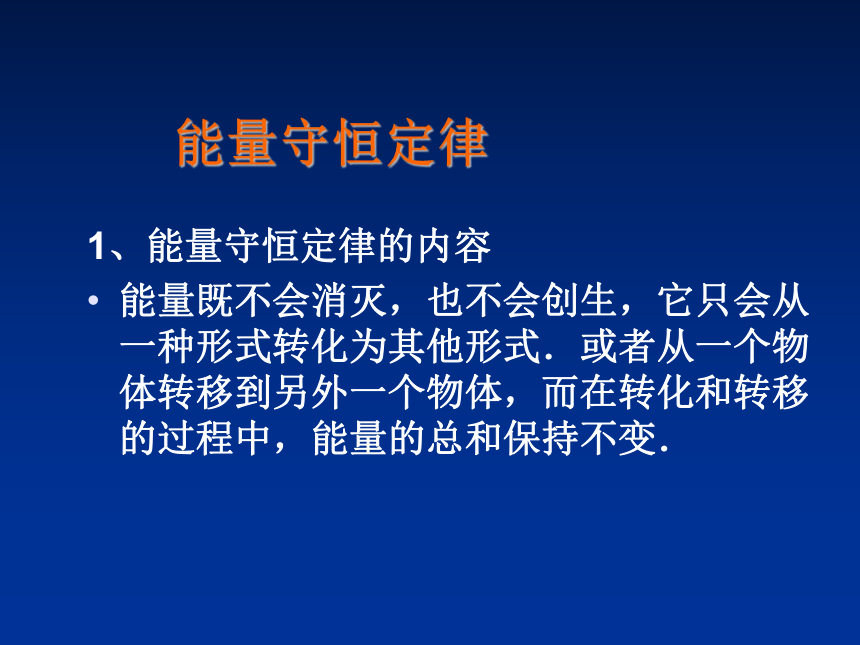 能量守恒定律

1、能量守恒定律的内容

• 能量既不会消灭，也不会创生，它只会从一种形式转化为其他形式．或者从一个物体转移到另外一个物体，而在转化和转移的过程中，能量的总和保持不变．